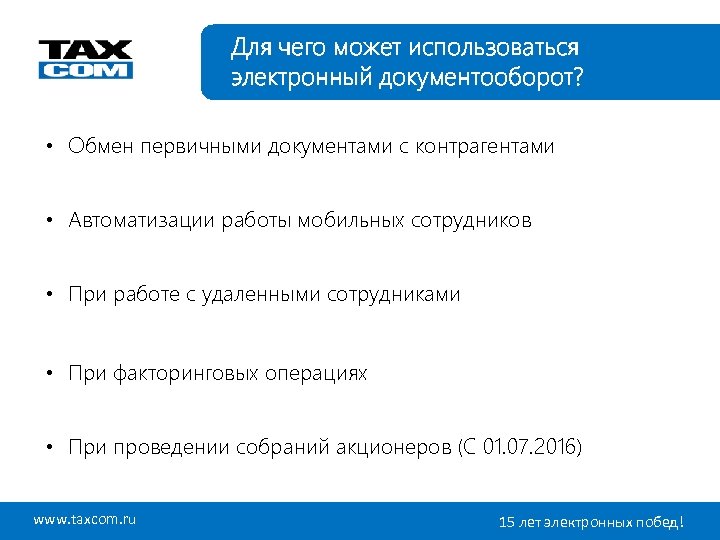 TAX
COM

Для чего может использоваться электронный документооборот?

• Обмен первичными документами с контрагентами

• Автоматизации работы мобильных сотрудников

• При работе с удаленными сотрудниками

• При факторинговых операциях

• При проведении собраний акционеров (С 01.07.2016)

www.taxcom.ru

15 лет электронных побед!